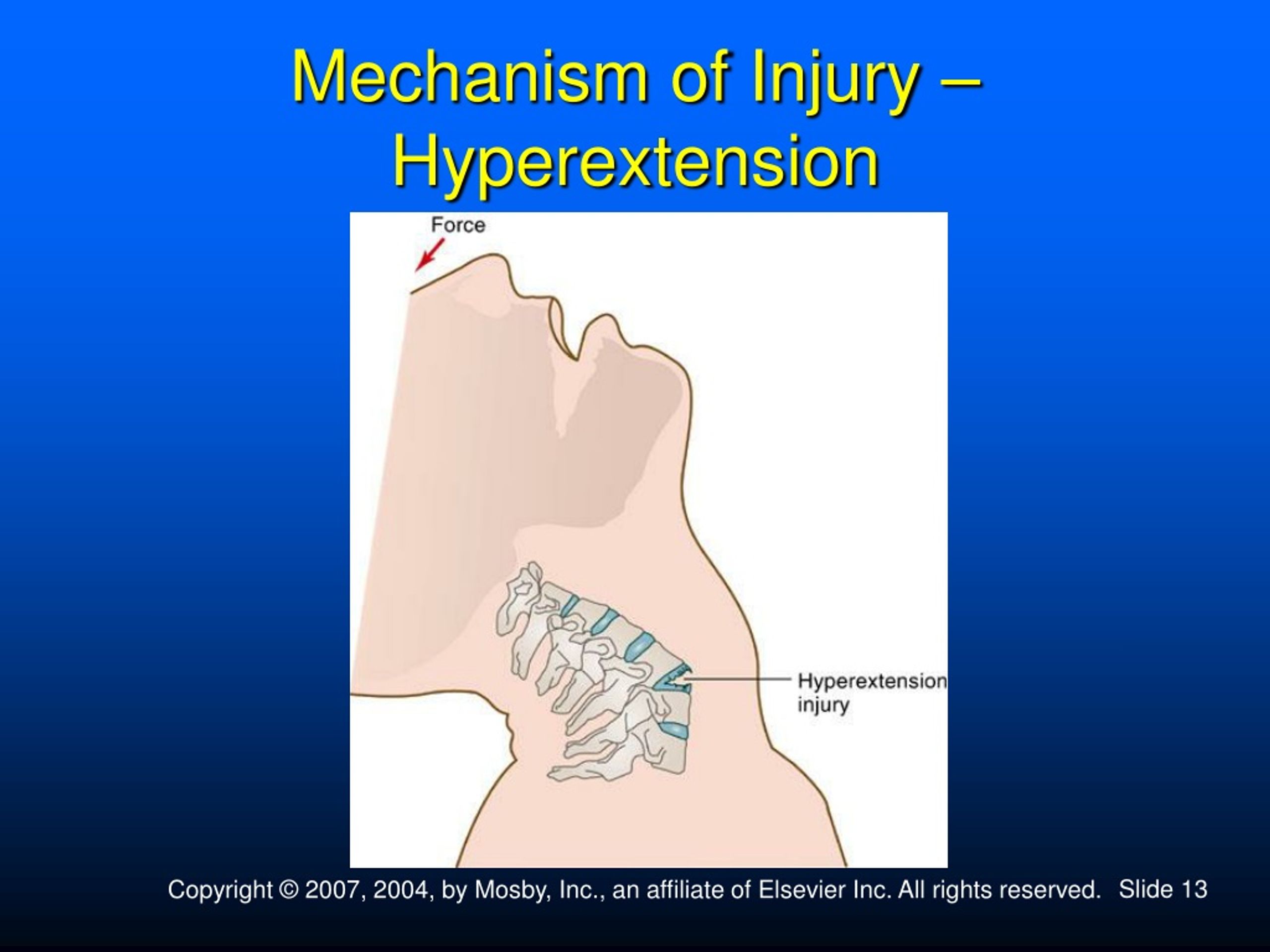 Mechanism of Injury – Hyperextension

Force

Hyperextension injury

Copyright © 2007, 2004, by Mosby, Inc., an affiliate of Elsevier Inc. All rights reserved. Slide 13